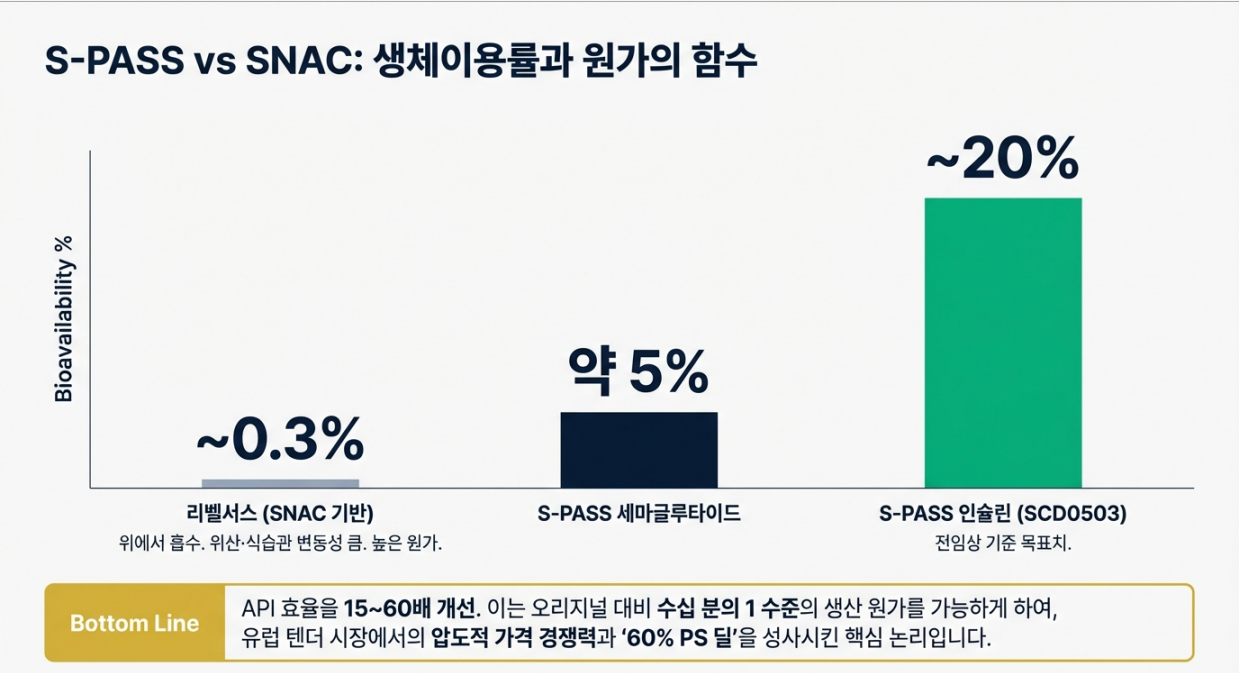 S-PASS vs SNAC: 생체이용률과 원가의 함수

Bioavailability %

~0.3%

약 5%

~20%

리벨서스 (SNAC 기반)
위에서 흡수. 위산·식습관 변동성 큼. 높은 원가.

S-PASS 세마글루타이드

S-PASS 인슐린 (SCD0503)
전임상 기준 목표치.

Bottom Line

API 효율을 15~60배 개선. 이는 오리지널 대비 수십 분의 1 수준의 생산 원가를 가능하게 하여, 유럽 텐더 시장에서의 압도적 가격 경쟁력과 '60% PS 딜'을 성사시킨 핵심 논리입니다.